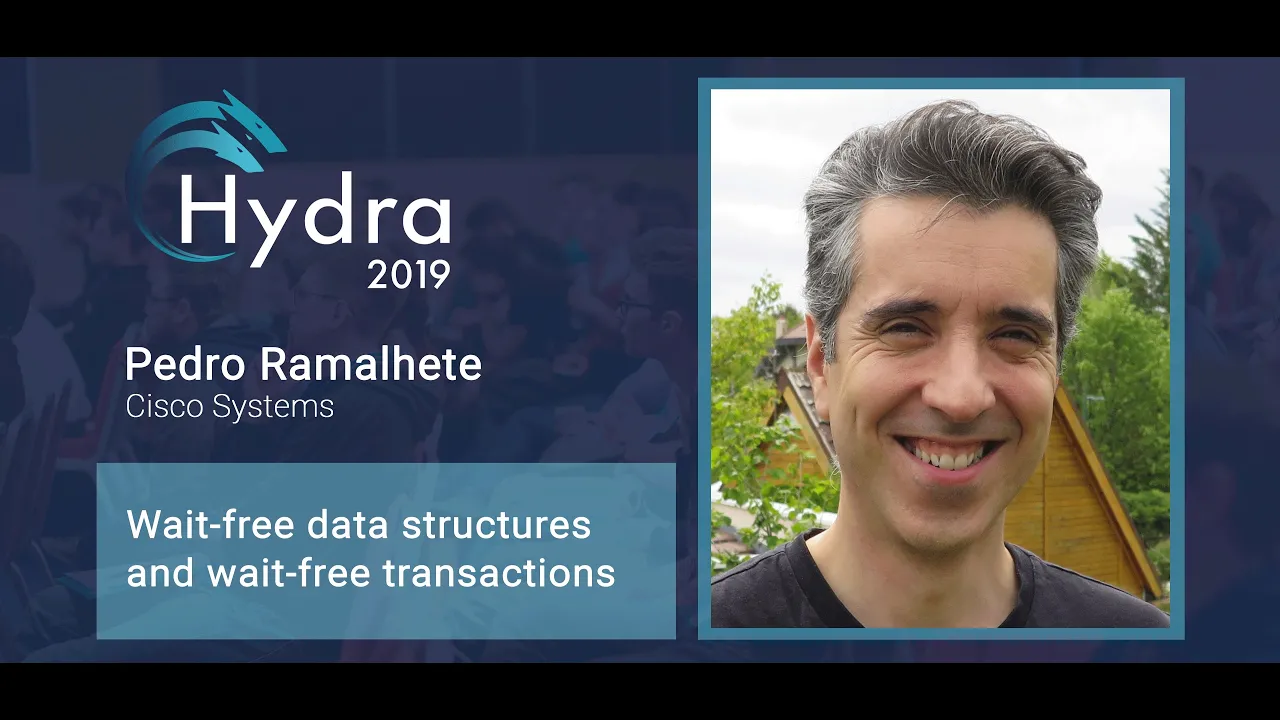 Hydra
2019

Pedro Ramalhete
Cisco Systems

Wait-free data structures and wait-free transactions